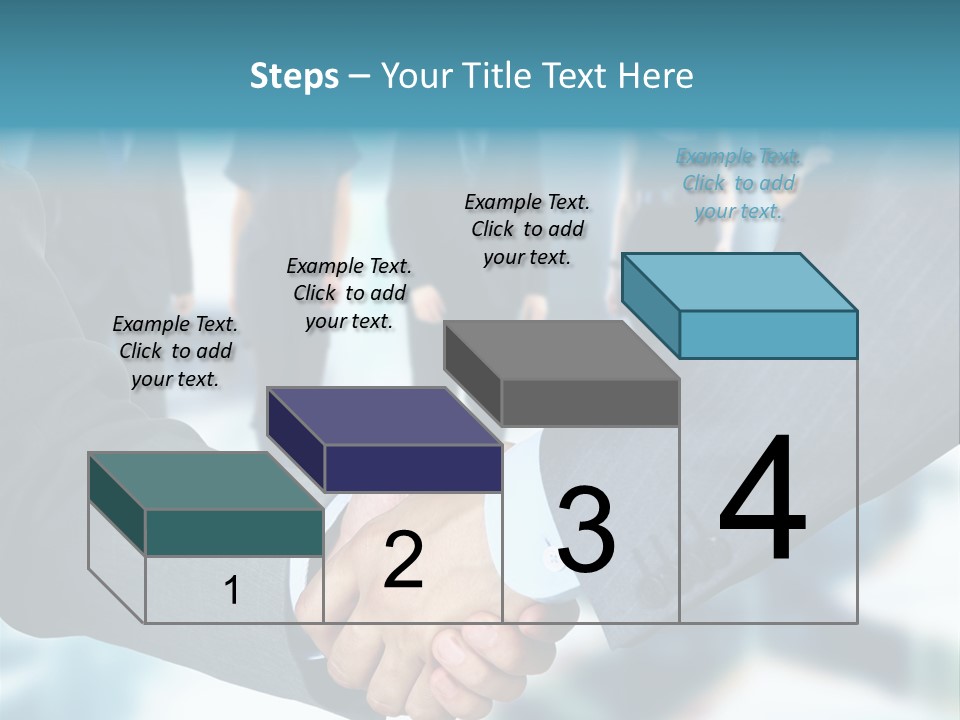 Steps – Your Title Text Here

Example Text. Click to add your text.

Example Text. Click to add your text.

Example Text. Click to add your text.

Example Text. Click to add your text.

1

2

3

4